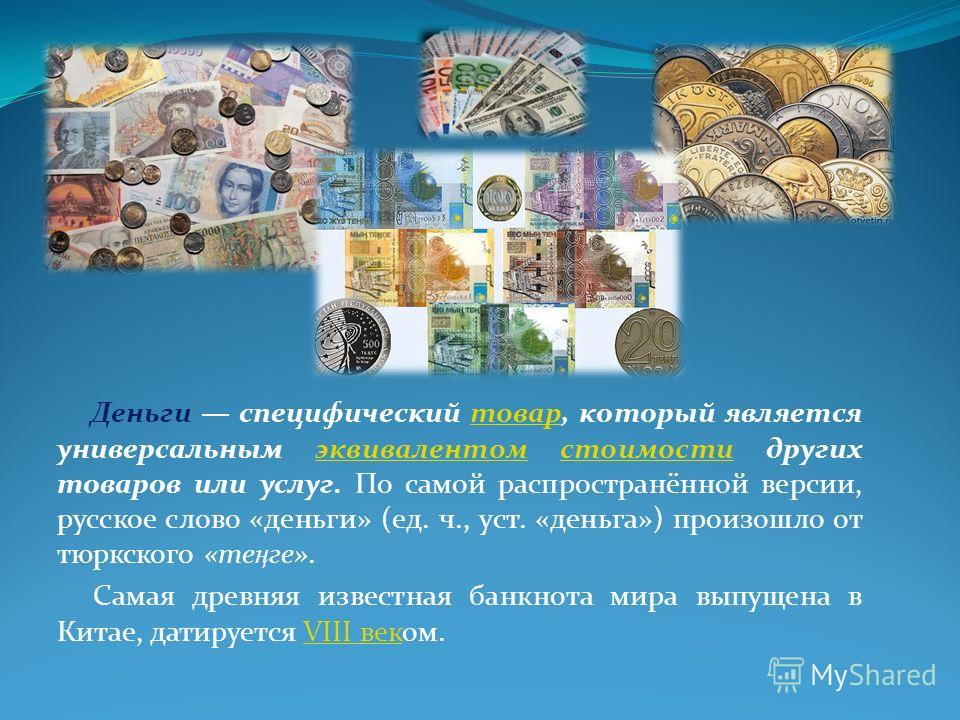 Деньги — специфический товар, который является универсальным эквивалентом стоимости других товаров или услуг. По самой распространённой версии, русское слово «деньги» (ед. ч., уст. «деньга») произошло от тюркского «теңге».

Самая древняя известная банкнота мира выпущена в Китае, датируется VIII веком.

MyShared